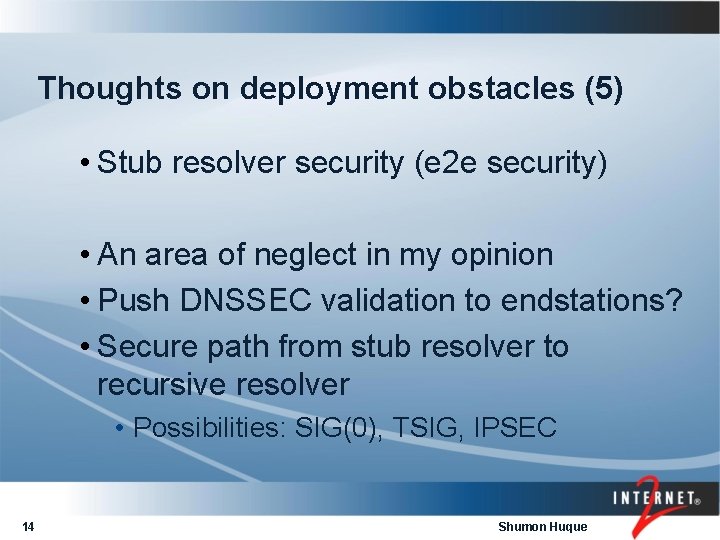 Thoughts on deployment obstacles (5)

• Stub resolver security (e2e security)

• An area of neglect in my opinion
• Push DNSSEC validation to endstations?
• Secure path from stub resolver to recursive resolver
  • Possibilities: SIG(0), TSIG, IPSEC

INTERNET® 2

14

Shumon Huque